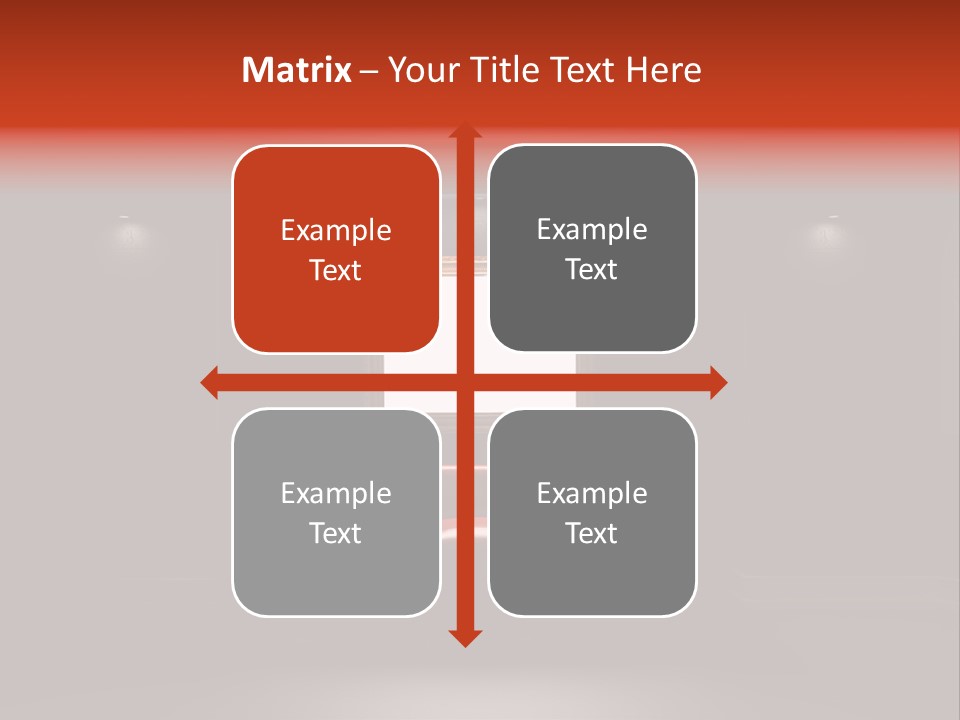 Matrix – Your Title Text Here

Example Text

Example Text

Example Text

Example Text